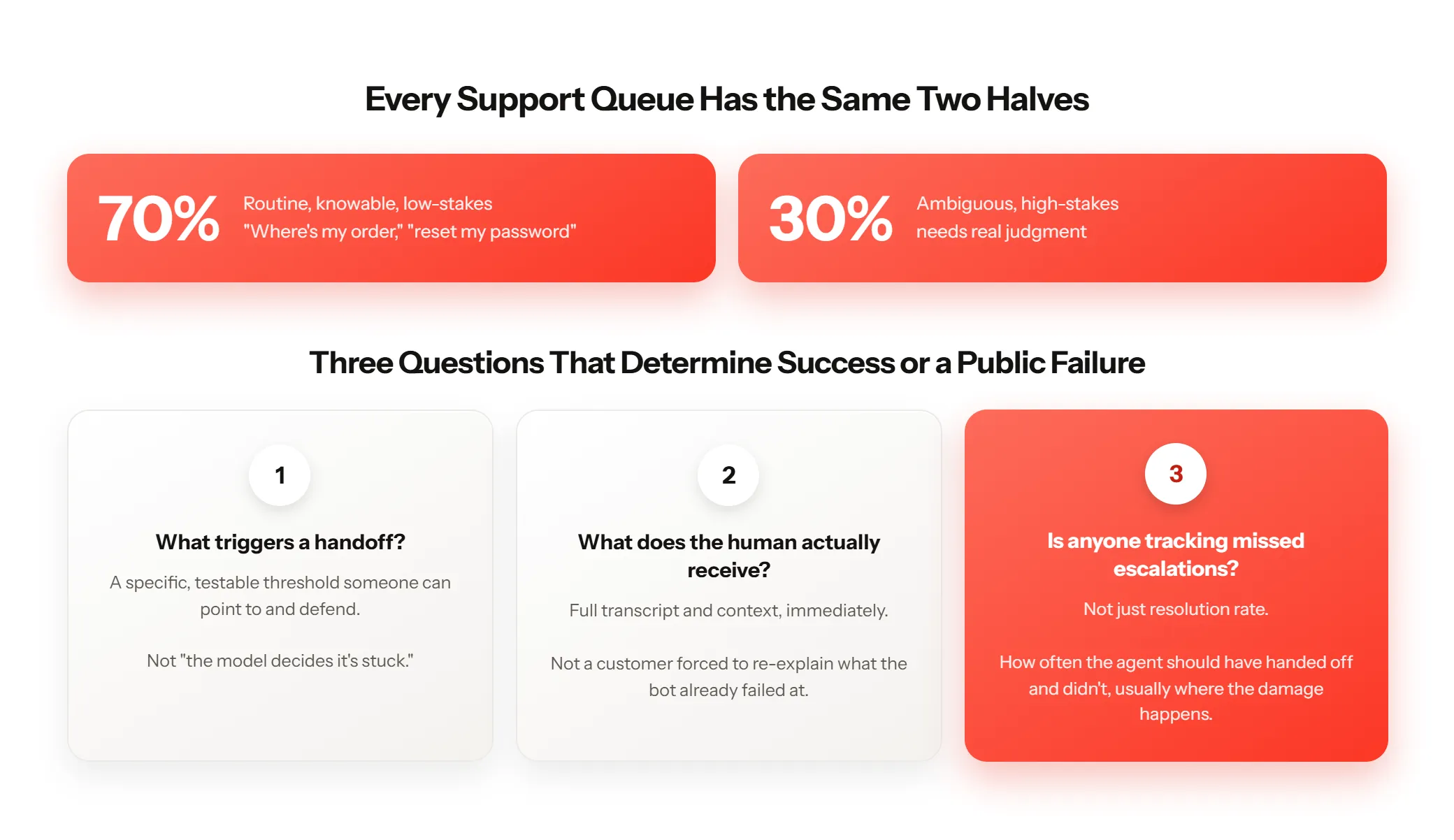 Every Support Queue Has the Same Two Halves

70% Routine, knowable, low-stakes "Where's my order," "reset my password"

30% Ambiguous, high-stakes needs real judgment

Three Questions That Determine Success or a Public Failure

1

What triggers a handoff?

A specific, testable threshold someone can point to and defend.

Not "the model decides it's stuck."

2

What does the human actually receive?

Full transcript and context, immediately.

Not a customer forced to re-explain what the bot already failed at.

3

Is anyone tracking missed escalations?

Not just resolution rate.

How often the agent should have handed off and didn't, usually where the damage happens.